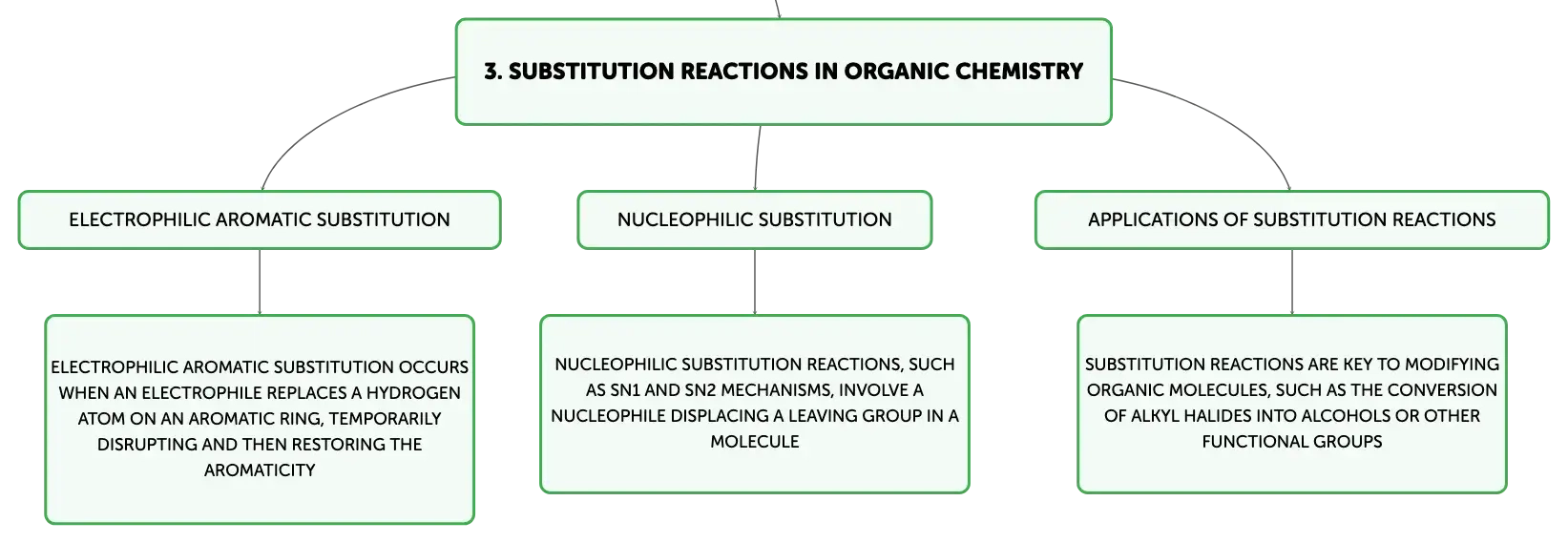 3. SUBSTITUTION REACTIONS IN ORGANIC CHEMISTRY

ELECTROPHILIC AROMATIC SUBSTITUTION

ELECTROPHILIC AROMATIC SUBSTITUTION OCCURS WHEN AN ELECTROPHILE REPLACES A HYDROGEN ATOM ON AN AROMATIC RING, TEMPORARILY DISRUPTING AND THEN RESTORING THE AROMATICITY

NUCLEOPHILIC SUBSTITUTION

NUCLEOPHILIC SUBSTITUTION REACTIONS, SUCH AS SN1 AND SN2 MECHANISMS, INVOLVE A NUCLEOPHILE DISPLACING A LEAVING GROUP IN A MOLECULE

APPLICATIONS OF SUBSTITUTION REACTIONS

SUBSTITUTION REACTIONS ARE KEY TO MODIFYING ORGANIC MOLECULES, SUCH AS THE CONVERSION OF ALKYL HALIDES INTO ALCOHOLS OR OTHER FUNCTIONAL GROUPS